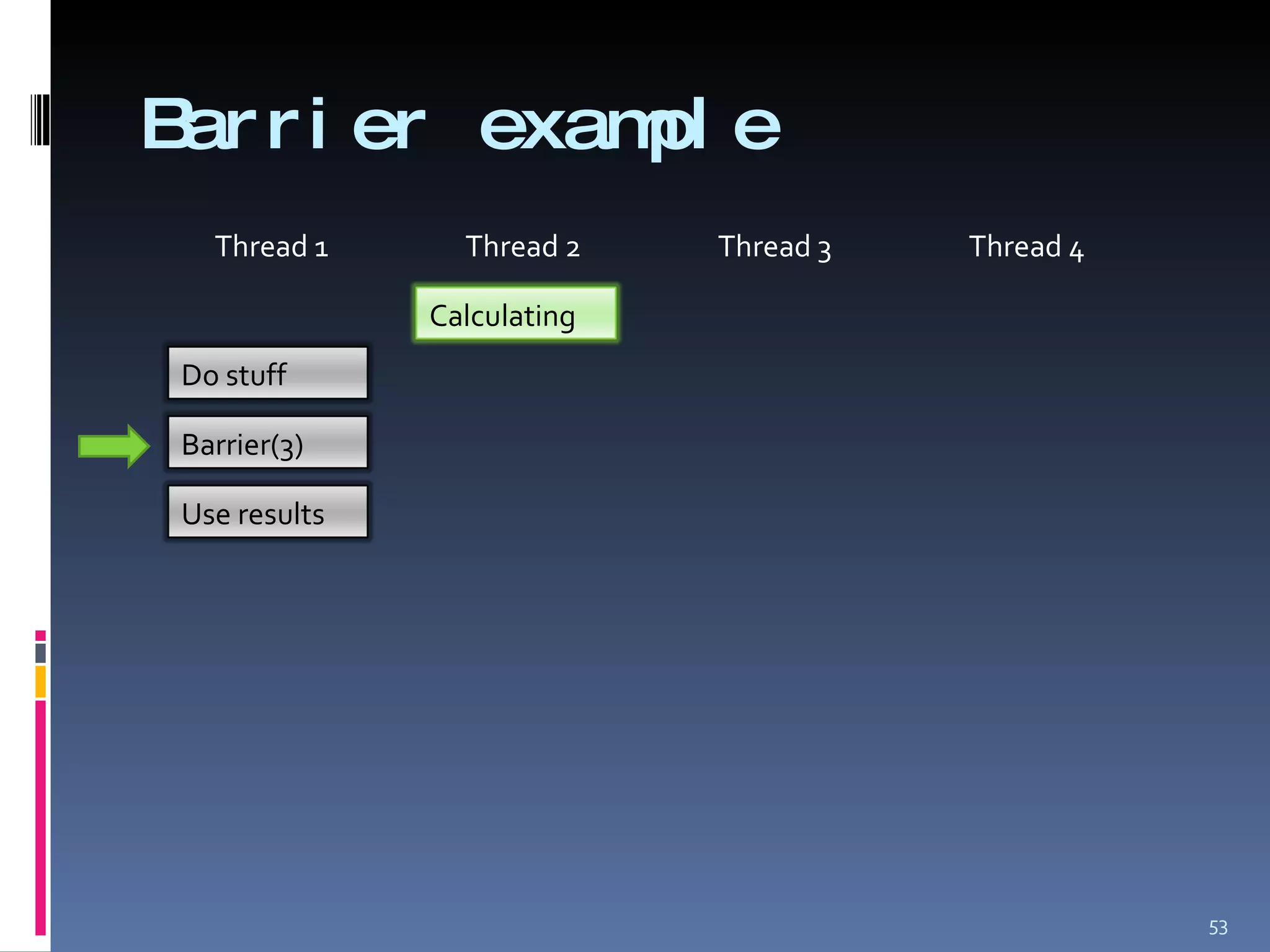 Barrier example

Thread 1

Thread 2

Thread 3

Thread 4

Calculating

Do stuff

Barrier(3)

Use results

53